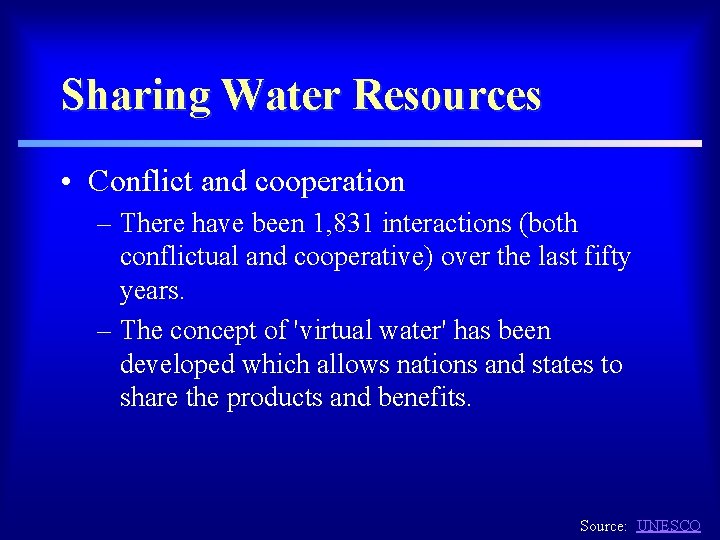 Sharing Water Resources

• Conflict and cooperation

– There have been 1,831 interactions (both conflictual and cooperative) over the last fifty years.

– The concept of 'virtual water' has been developed which allows nations and states to share the products and benefits.

Source: UNESCO